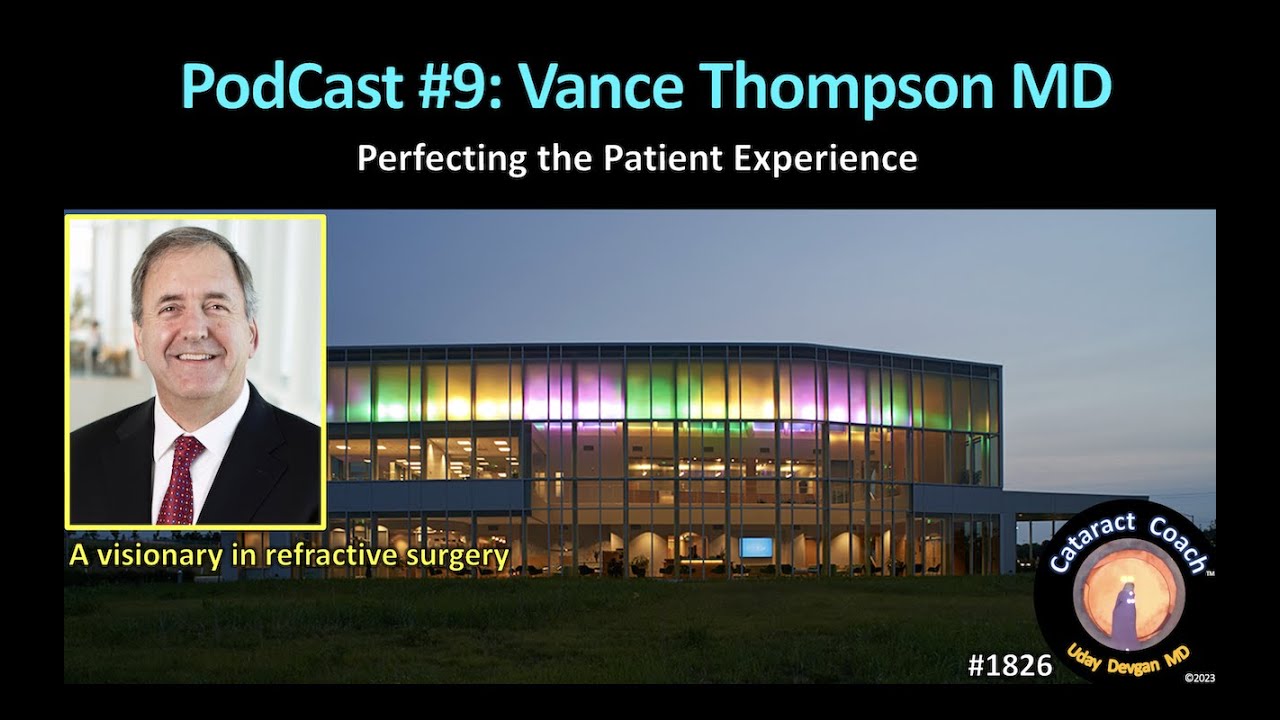 PodCast #9: Vance Thompson MD

Perfecting the Patient Experience

A visionary in refractive surgery

Cataract Coach™

Uday Devgan MD

#1826

©2023